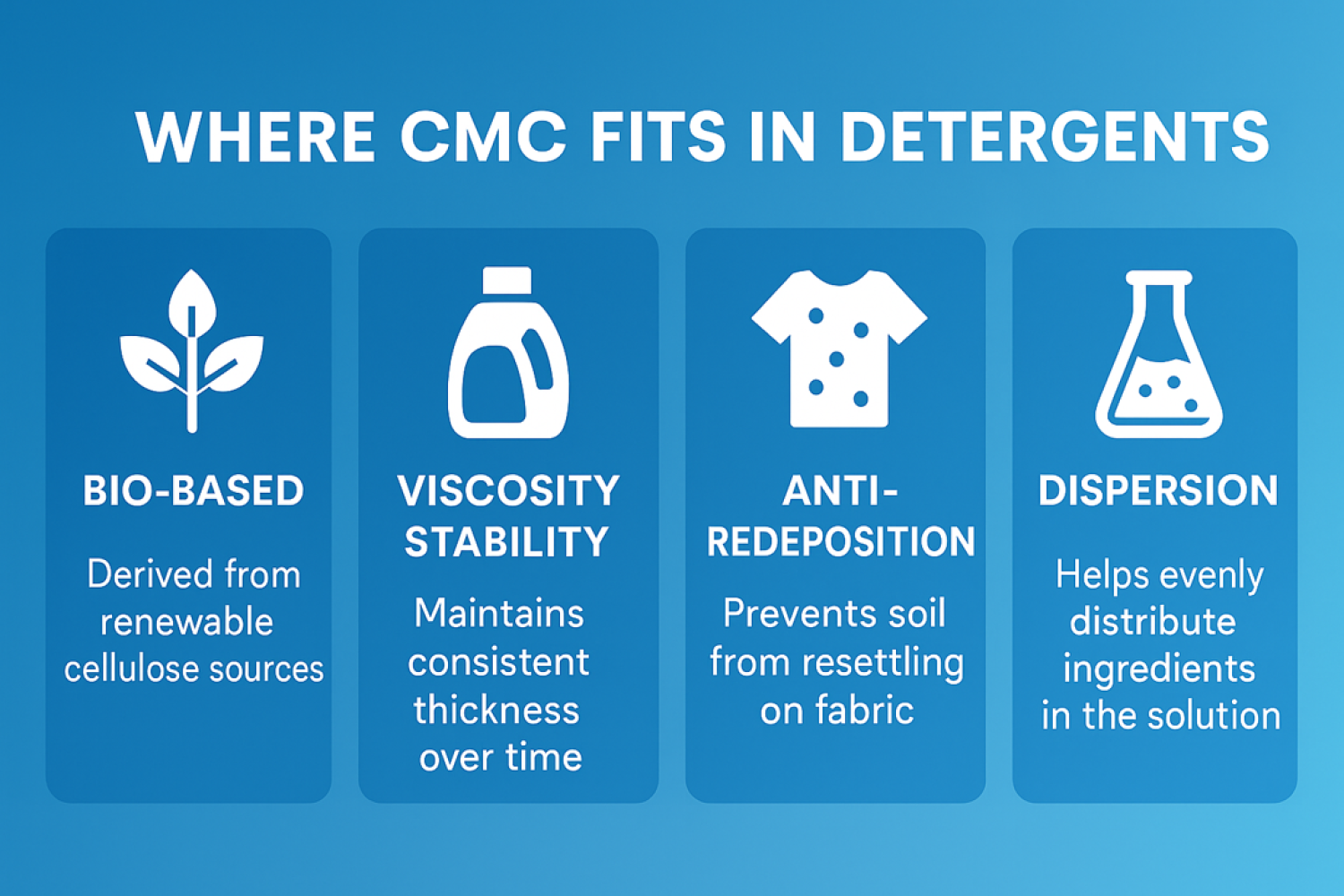 WHERE CMC FITS IN DETERGENTS

BIO-BASED

Derived from renewable cellulose sources

VISCOSITY STABILITY

Maintains consistent thickness over time

ANTI-REDEPOSITION

Prevents soil from resettling on fabric

DISPERSION

Helps evenly distribute ingredients in the solution